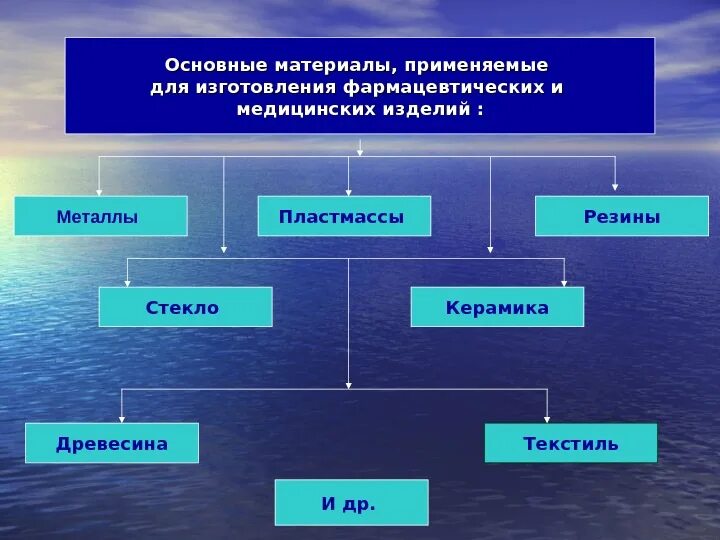 Основные материалы, применяемые для изготовления фармацевтических и медицинских изделий :

Металлы

Пластмассы

Резины

Стекло

Керамика

Древесина

Текстиль

И др.